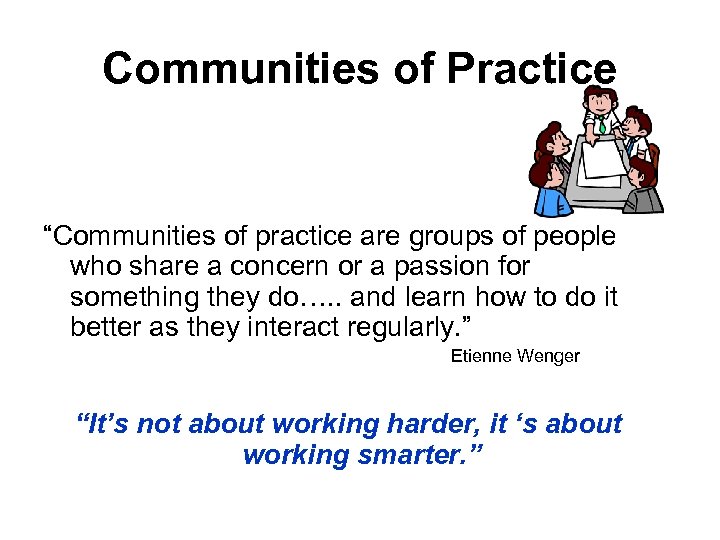 Communities of Practice

“Communities of practice are groups of people who share a concern or a passion for something they do….. and learn how to do it better as they interact regularly.”

Etienne Wenger

“It’s not about working harder, it ‘s about working smarter.”